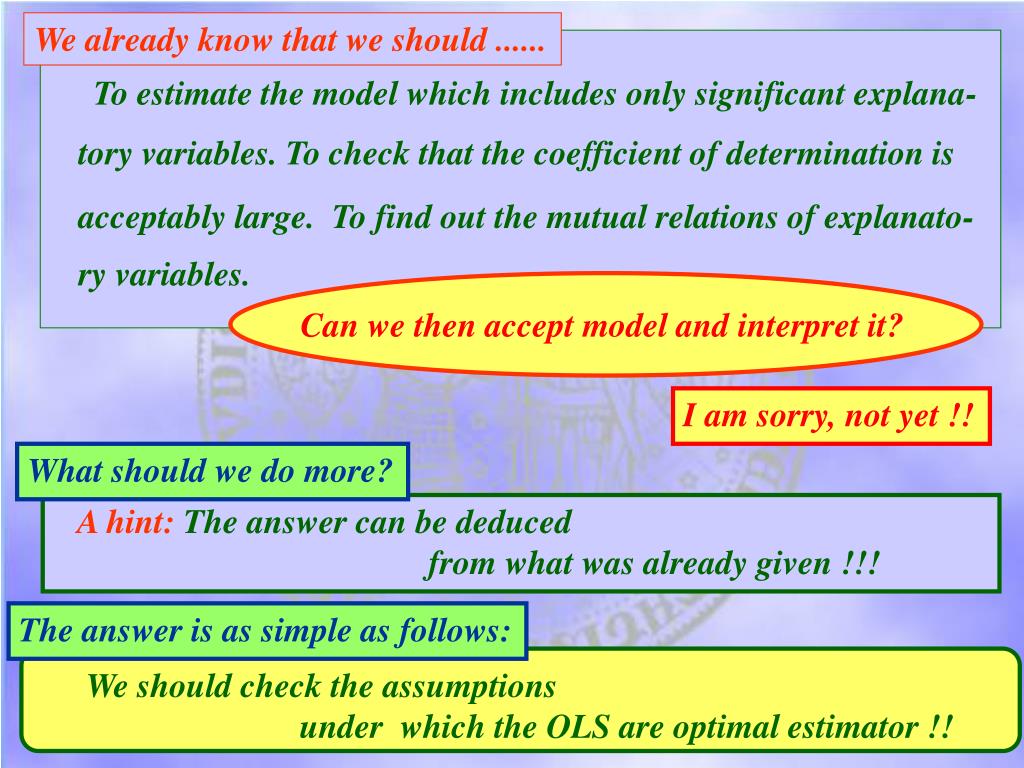 We already know that we should ......

To estimate the model which includes only significant explanatory variables. To check that the coefficient of determination is acceptably large. To find out the mutual relations of explanatory variables.

Can we then accept model and interpret it?

I am sorry, not yet !!

What should we do more?

A hint: The answer can be deduced from what was already given !!!

The answer is as simple as follows:

We should check the assumptions under which the OLS are optimal estimator !!